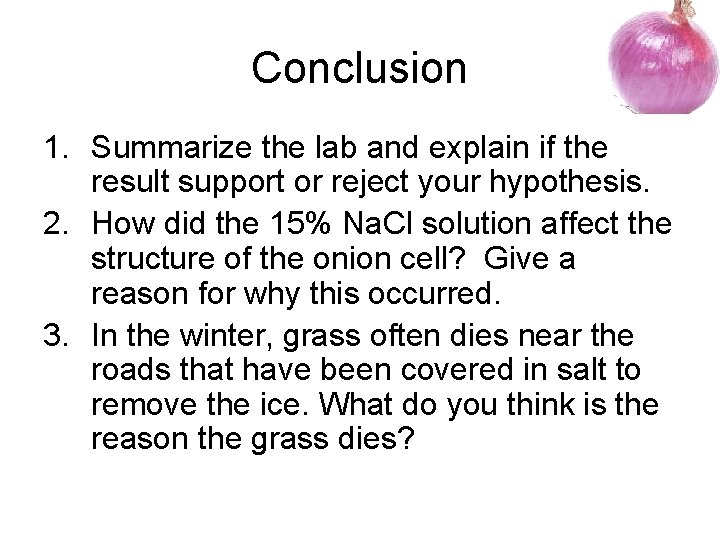 Conclusion

1. Summarize the lab and explain if the result support or reject your hypothesis.
2. How did the 15% NaCl solution affect the structure of the onion cell? Give a reason for why this occurred.
3. In the winter, grass often dies near the roads that have been covered in salt to remove the ice. What do you think is the reason the grass dies?